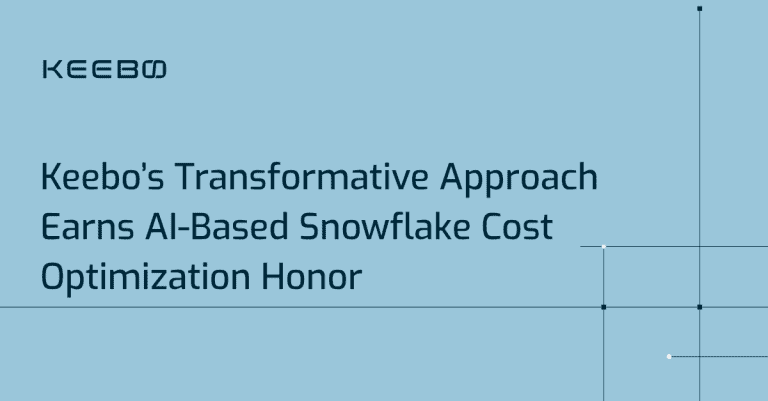 KEEBO

Keebo's Transformative Approach Earns AI-Based Snowflake Cost Optimization Honor